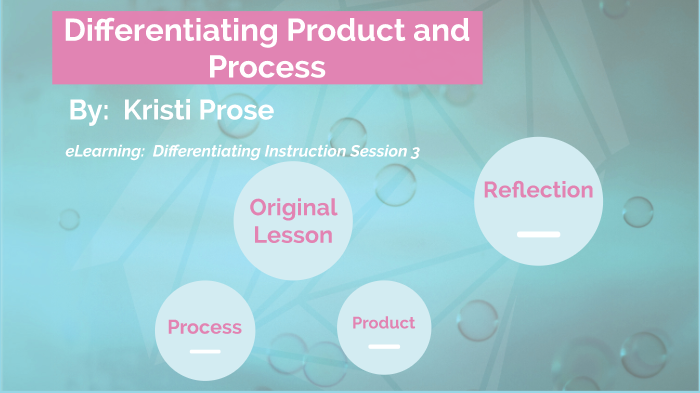 Differentiating Product and Process

By: Kristi Prose

eLearning: Differentiating Instruction Session 3

Original Lesson

Reflection

Process

Product